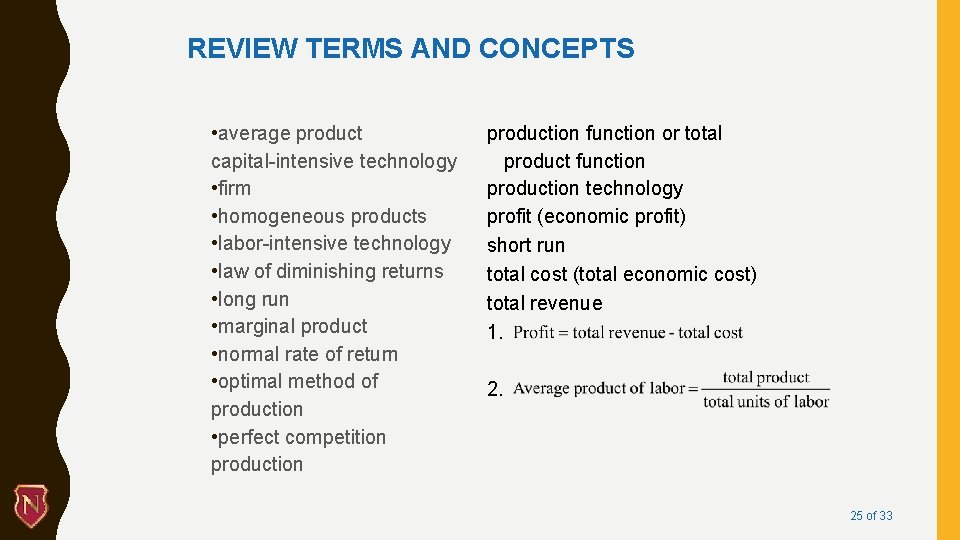 REVIEW TERMS AND CONCEPTS

• average product
capital-intensive technology
• firm
• homogeneous products
• labor-intensive technology
• law of diminishing returns
• long run
• marginal product
• normal rate of return
• optimal method of production
• perfect competition
production

production function or total product function
production technology
profit (economic profit)
short run
total cost (total economic cost)
total revenue
1. Profit = total revenue - total cost
2. Average product of labor $= \frac{\text{total product}}{\text{total units of labor}}$

N

25 of 33